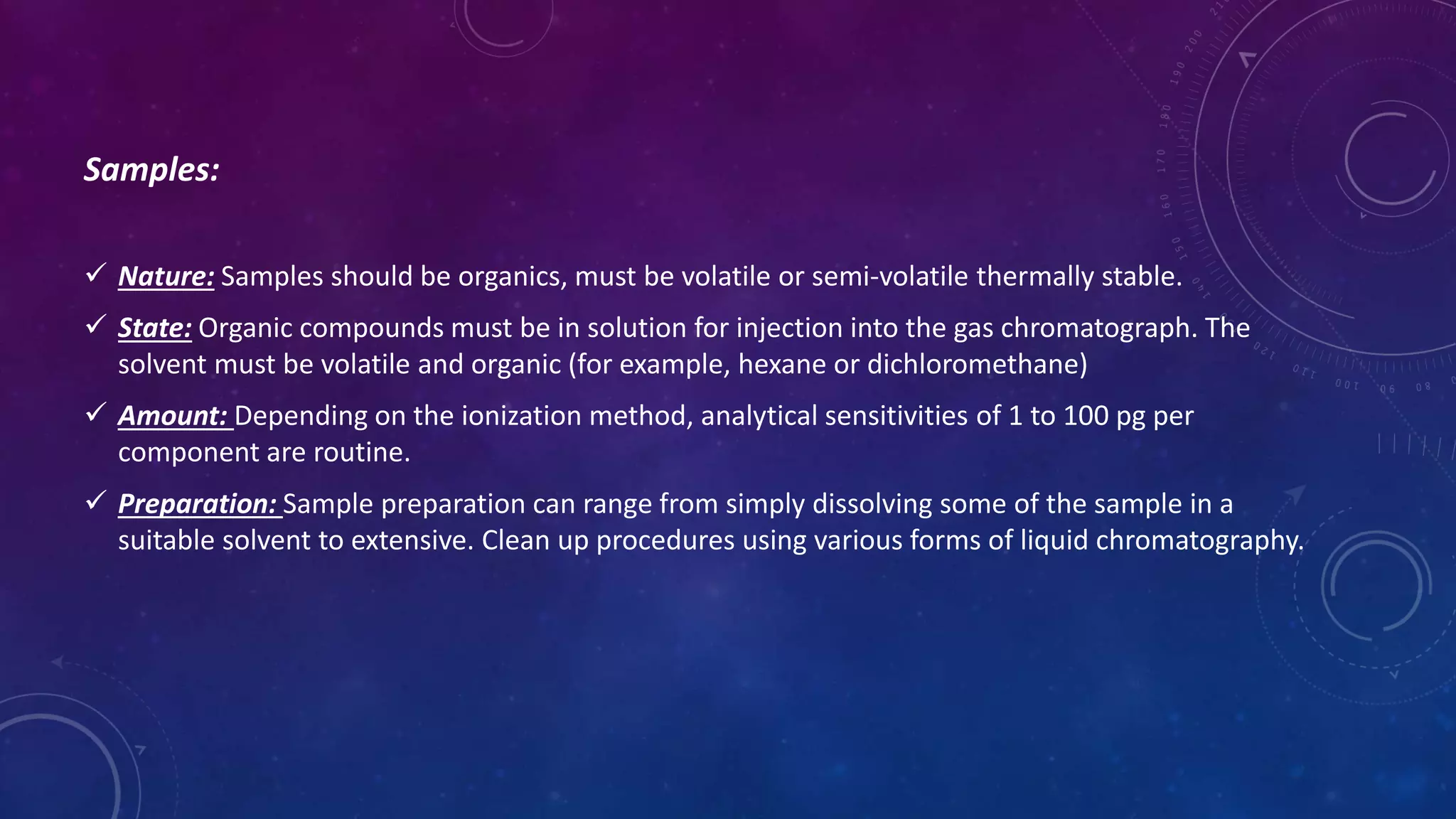 Samples:

✓ Nature: Samples should be organics, must be volatile or semi-volatile thermally stable.

✓ State: Organic compounds must be in solution for injection into the gas chromatograph. The solvent must be volatile and organic (for example, hexane or dichloromethane)

✓ Amount: Depending on the ionization method, analytical sensitivities of 1 to 100 pg per component are routine.

✓ Preparation: Sample preparation can range from simply dissolving some of the sample in a suitable solvent to extensive. Clean up procedures using various forms of liquid chromatography.